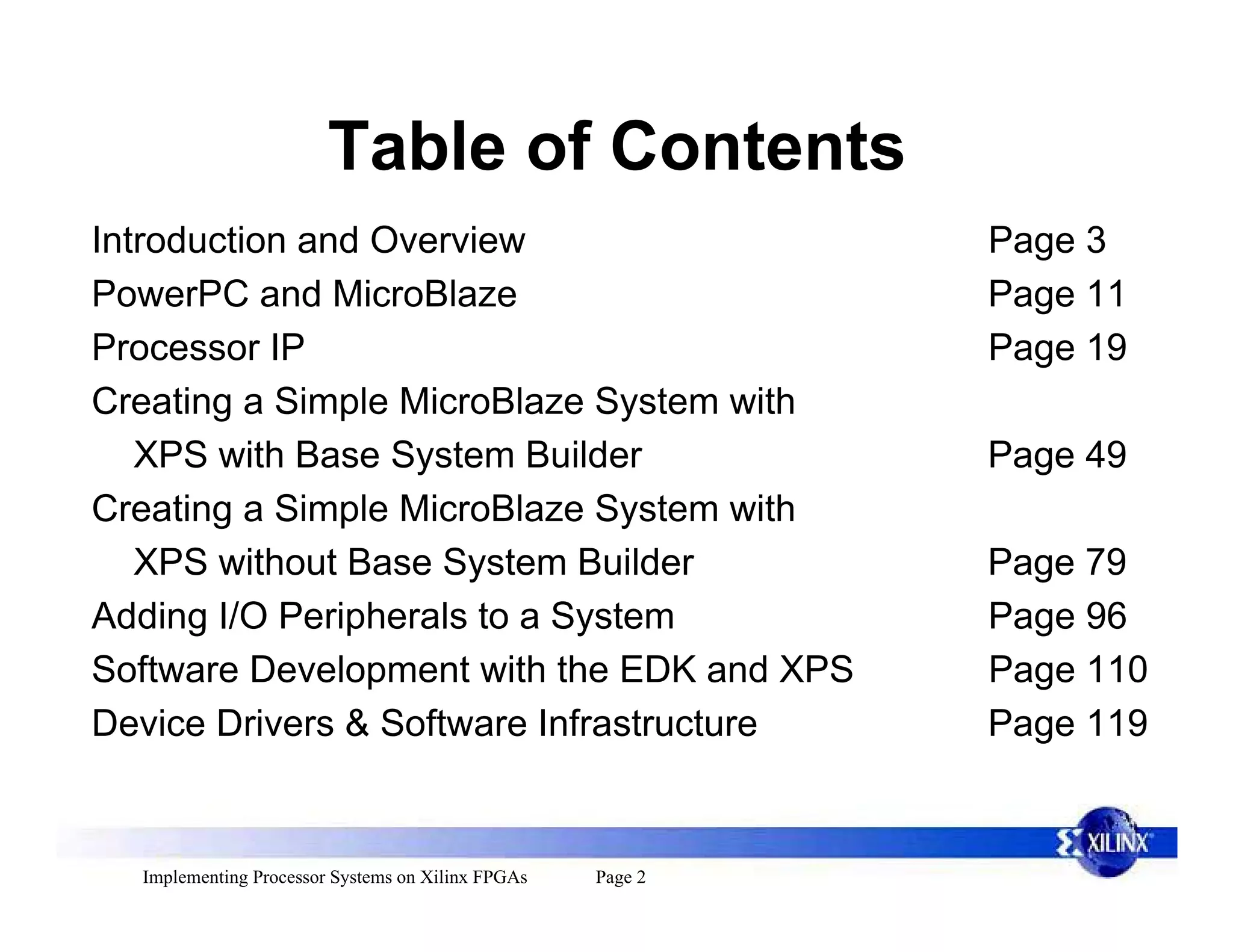 Table of Contents

Introduction and Overview Page 3
PowerPC and MicroBlaze Page 11
Processor IP Page 19
Creating a Simple MicroBlaze System with XPS with Base System Builder Page 49
Creating a Simple MicroBlaze System with XPS without Base System Builder Page 79
Adding I/O Peripherals to a System Page 96
Software Development with the EDK and XPS Page 110
Device Drivers & Software Infrastructure Page 119

XILINX

Implementing Processor Systems on Xilinx FPGAs Page 2